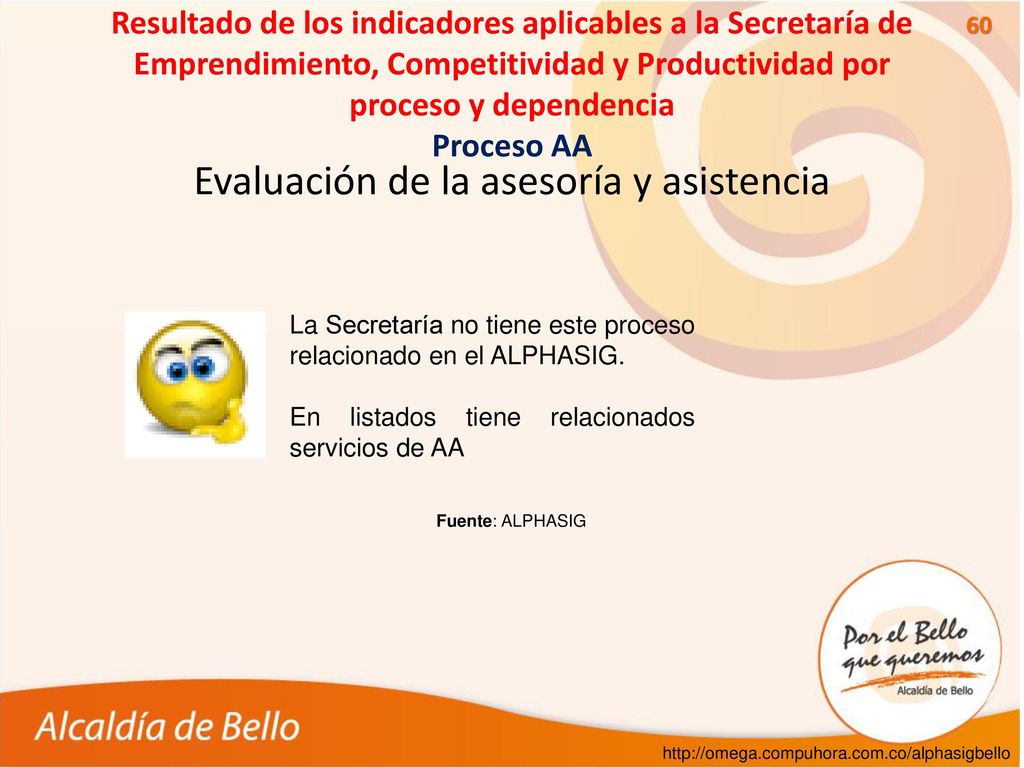 Resultado de los indicadores aplicables a la Secretaría de Emprendimiento, Competitividad y Productividad por proceso y dependencia

60

Proceso AA

Evaluación de la asesoría y asistencia

La Secretaría no tiene este proceso relacionado en el ALPHASIG.

En listados tiene relacionados servicios de AA

Fuente: ALPHASIG

Por el Bello que queremos

Alcaldía de Bello

Alcaldía de Bello

http://omega.compuhora.com.co/alphasigbello